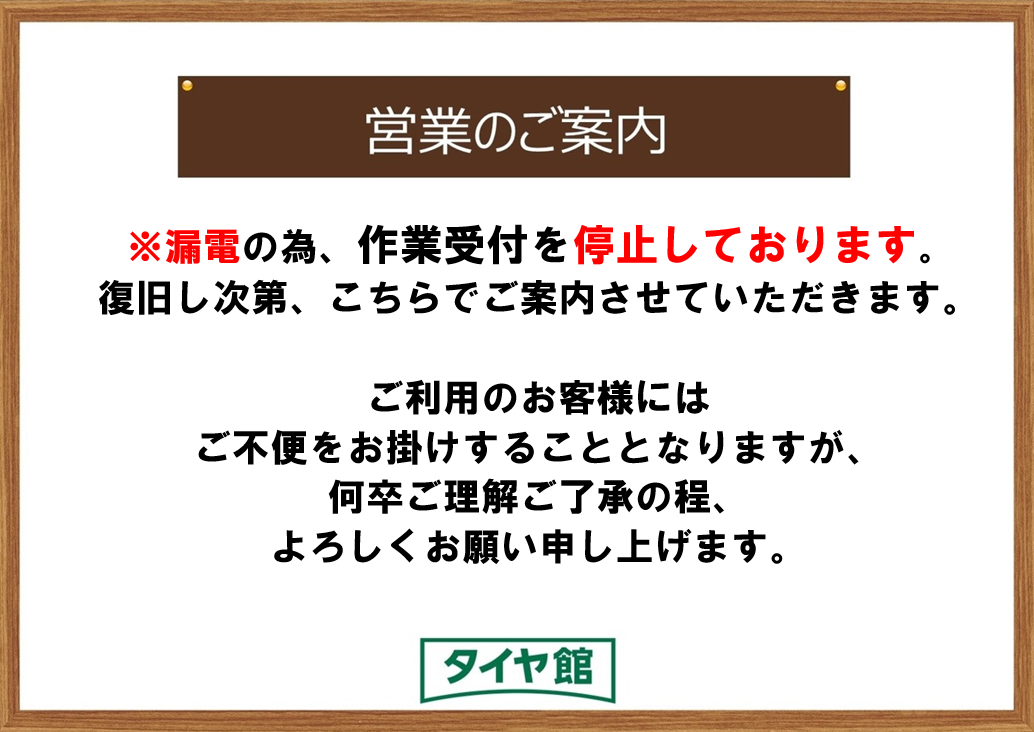 営業のご案内

※漏電の為、作業受付を停止しております。
復旧し次第、こちらでご案内させていただきます。

ご利用のお客様には
ご不便をお掛けすることとなりますが、
何卒ご理解ご了承の程、
よろしくお願い申し上げます。

タイヤ館